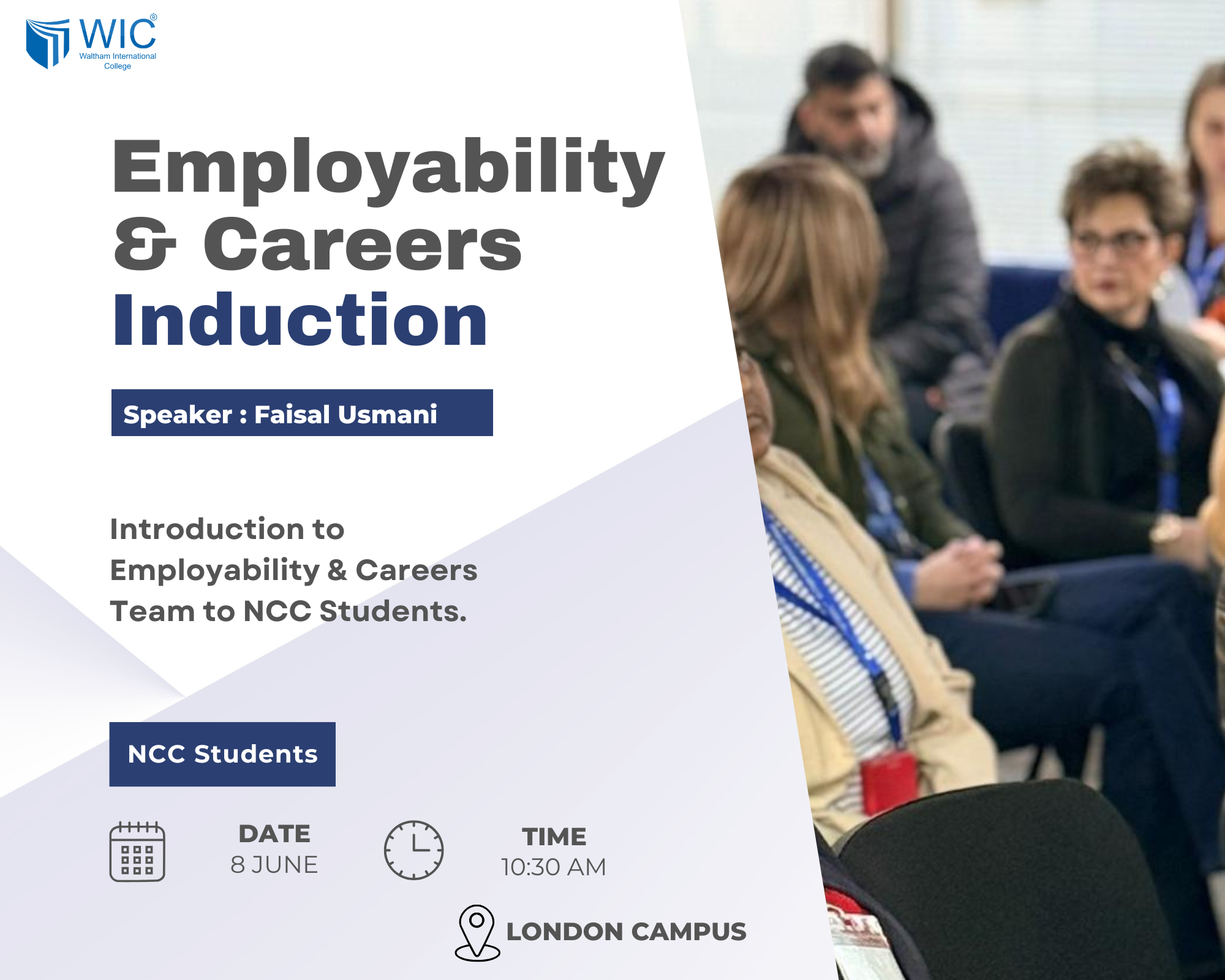 WIC®
Waltham International College

Employability & Careers Induction

Speaker : Faisal Usmani

Introduction to Employability & Careers Team to NCC Students.

NCC Students

DATE
8 JUNE

TIME
10:30 AM

LONDON CAMPUS